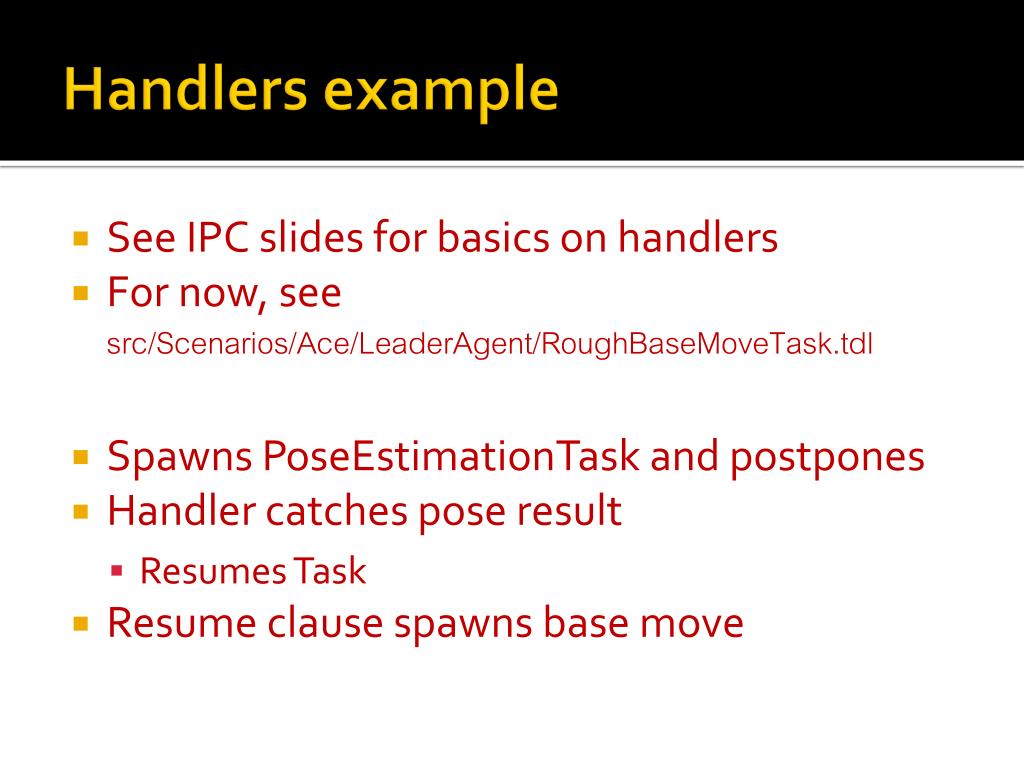 Handlers example

- See IPC slides for basics on handlers
- For now, see
src/Scenarios/Ace/LeaderAgent/RoughBaseMoveTask.tdl

- Spawns PoseEstimationTask and postpones
- Handler catches pose result
  - Resumes Task
- Resume clause spawns base move